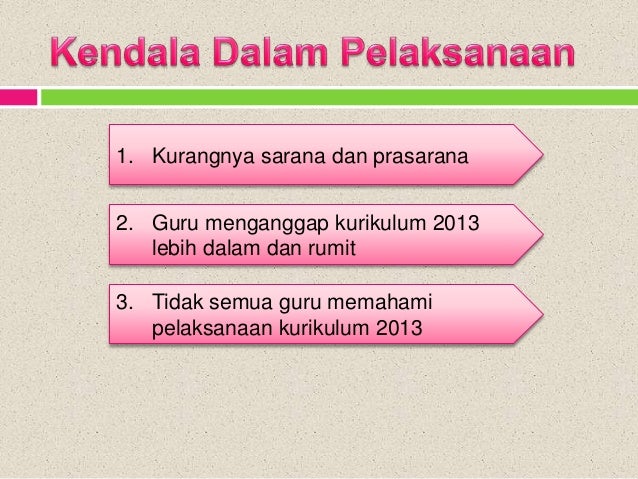 Kendala Dalam Pelaksanaan

1. Kurangnya sarana dan prasarana

2. Guru menganggap kurikulum 2013 lebih dalam dan rumit

3. Tidak semua guru memahami pelaksanaan kurikulum 2013